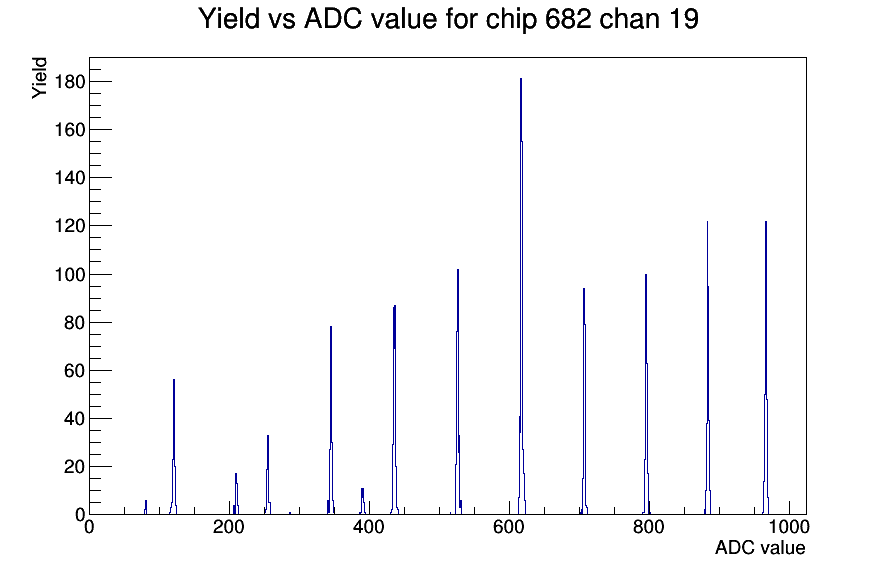 Yield vs ADC value for chip 682 chan 19

Yield

180
160
140
120
100
80
60
40
20
0

0
200
400
600
800
1000

ADC value